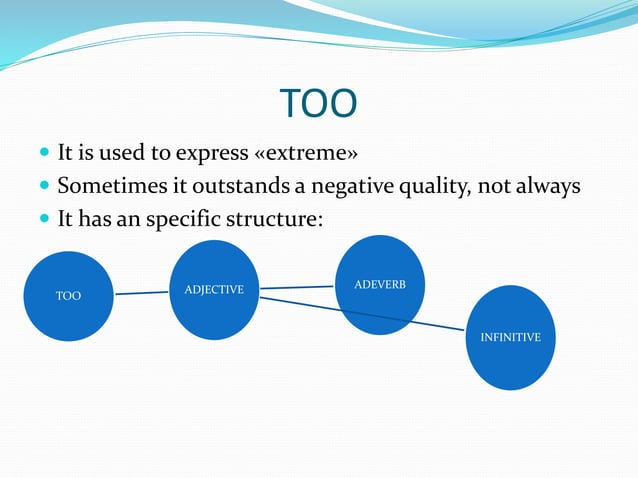 TOO

- It is used to express «extreme»
- Sometimes it outstands a negative quality, not always
- It has an specific structure:

TOO

ADJECTIVE

ADEVERB

INFINITIVE